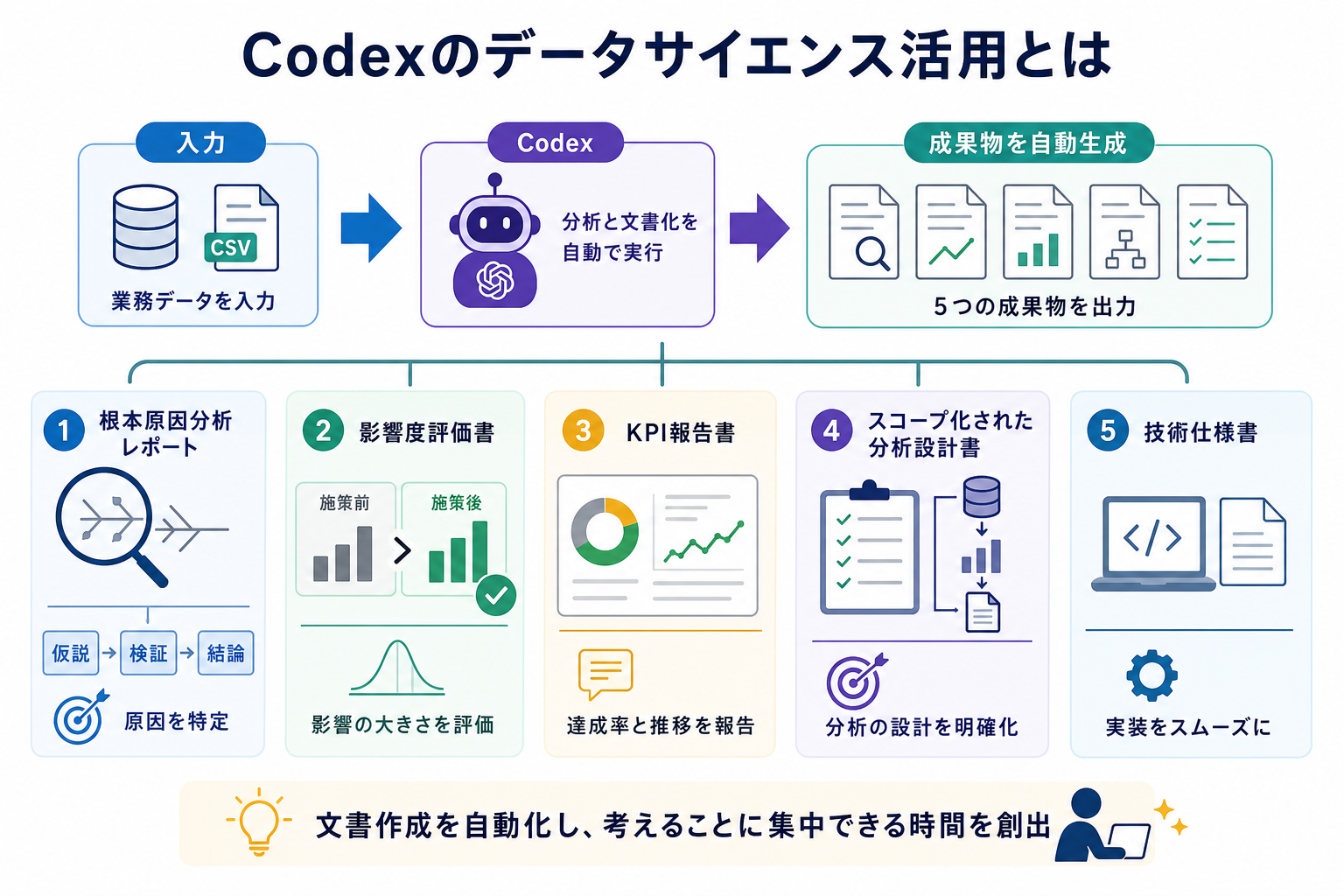 Codexのデータサイエンス活用とは

入力

CSV

業務データを入力

Codex

分析と文書化を自動で実行

成果物を自動生成

5つの成果物を出力

1 根本原因分析レポート

仮説 → 検証 → 結論

原因を特定

2 影響度評価書

施策前

施策後

影響の大きさを評価

3 KPI報告書

達成率と推移を報告

4 スコープ化された分析設計書

分析の設計を明確化

5 技術仕様書

</>

実装をスムーズに

文書作成を自動化し、考えることに集中できる時間を創出